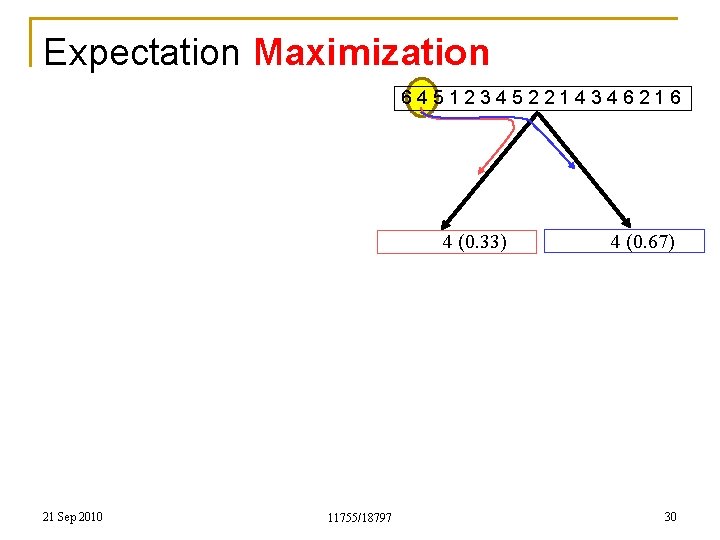 Expectation Maximization

6 4 5 1 2 3 4 5 2 2 1 4 3 4 6 2 1 6

4 (0.33)

4 (0.67)

21 Sep 2010

11755/18797

30